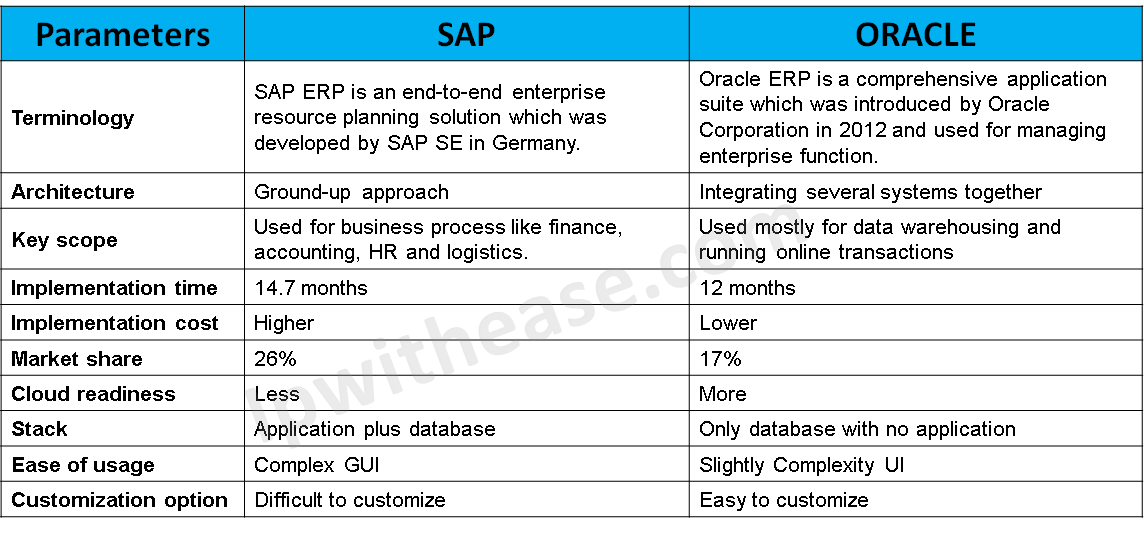 | Parameters | SAP | ORACLE |
|---|---|---|
| Terminology | SAP ERP is an end-to-end enterprise resource planning solution which was developed by SAP SE in Germany. | Oracle ERP is a comprehensive application suite which was introduced by Oracle Corporation in 2012 and used for managing enterprise function. |
| Architecture | Ground-up approach | Integrating several systems together |
| Key scope | Used for business process like finance, accounting, HR and logistics. | Used mostly for data warehousing and running online transactions |
| Implementation time | 14.7 months | 12 months |
| Implementation cost | Higher | Lower |
| Market share | 26% | 17% |
| Cloud readiness | Less | More |
| Stack | Application plus database | Only database with no application |
| Ease of usage | Complex GUI | Slightly Complexity UI |
| Customization option | Difficult to customize | Easy to customize |

ipwithease.com